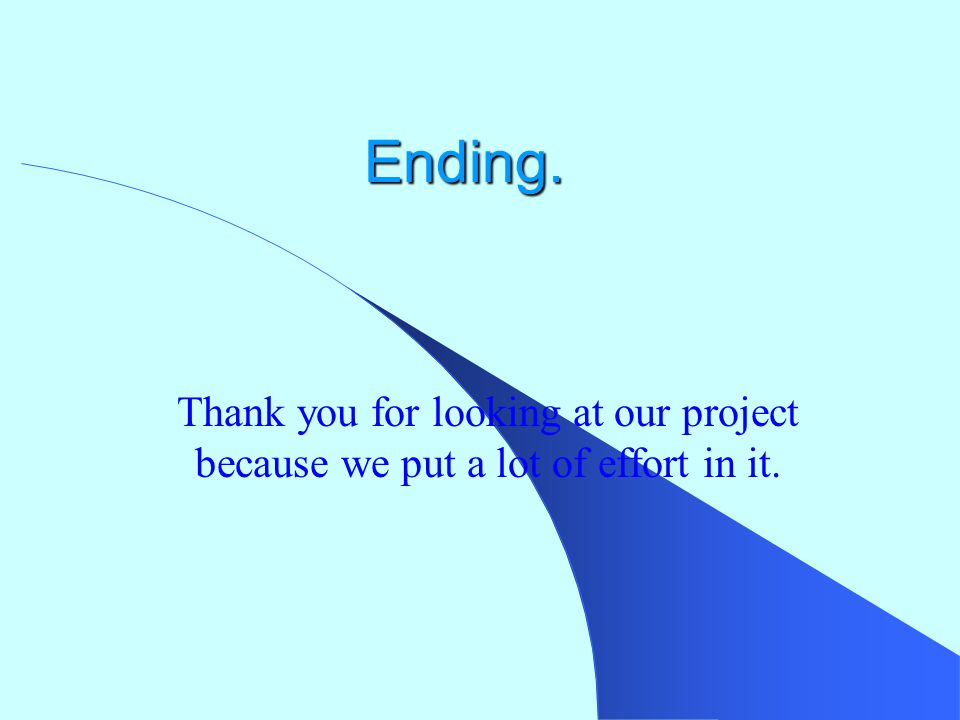 Ending.

Thank you for looking at our project because we put a lot of effort in it.